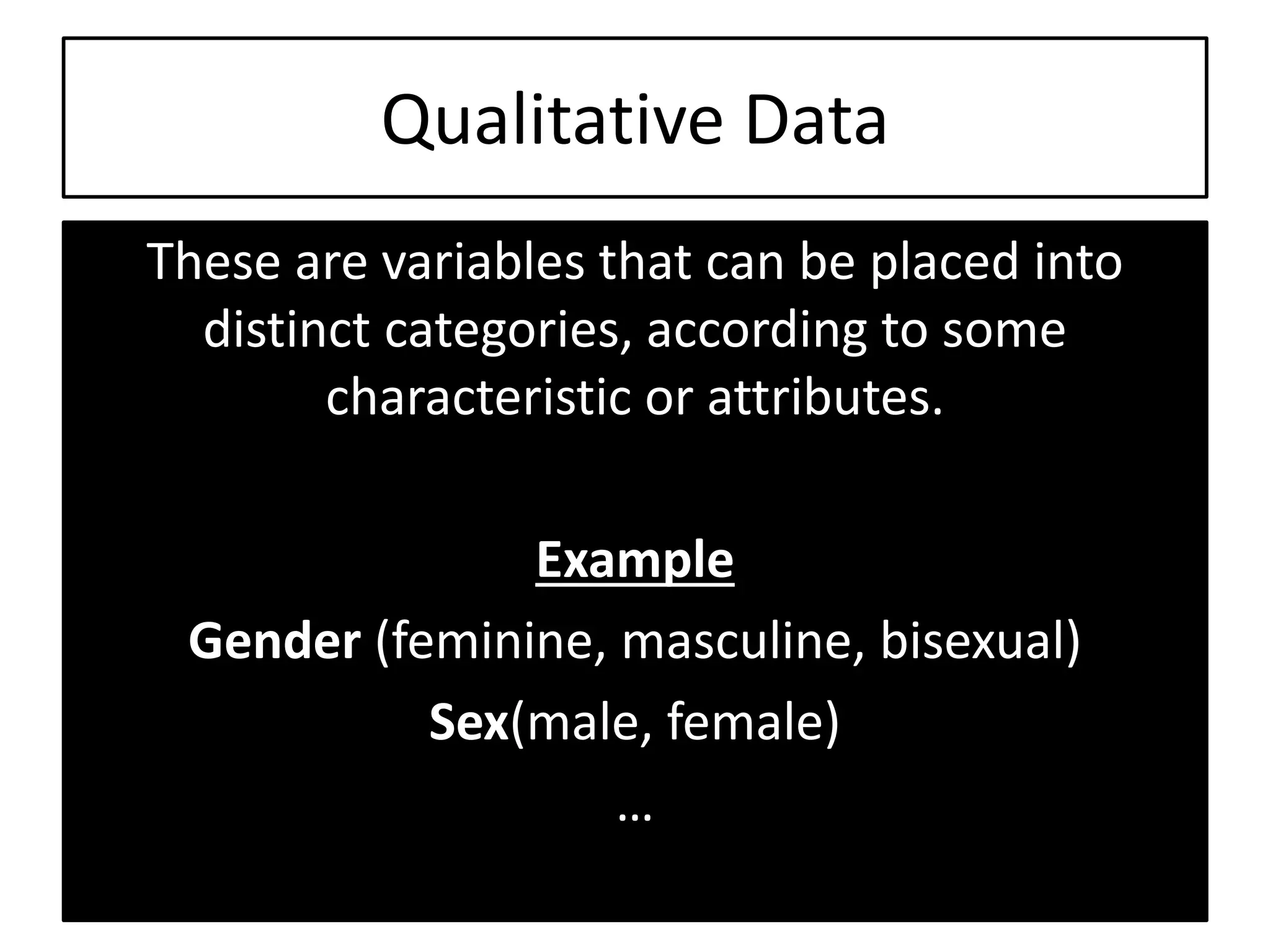 Qualitative Data

These are variables that can be placed into distinct categories, according to some characteristic or attributes.

Example

Gender (feminine, masculine, bisexual)

Sex(male, female)

…